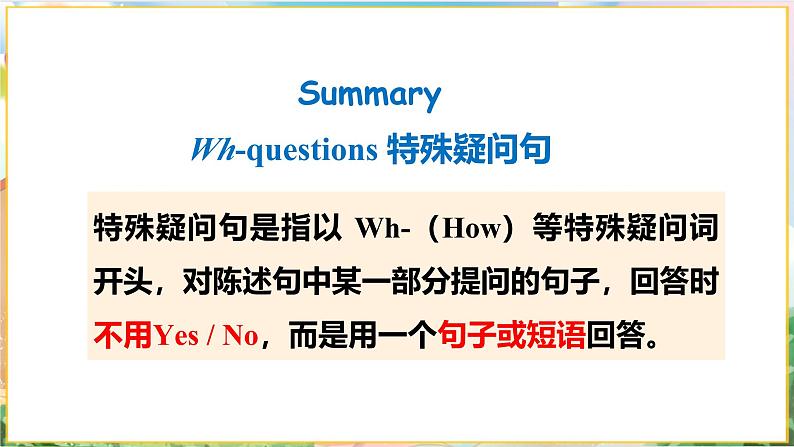 Summary

Wh-questions 特殊疑问句

特殊疑问句是指以 Wh-（How）等特殊疑问词开头，对陈述句中某一部分提问的句子，回答时不用Yes / No，而是用一个句子或短语回答。